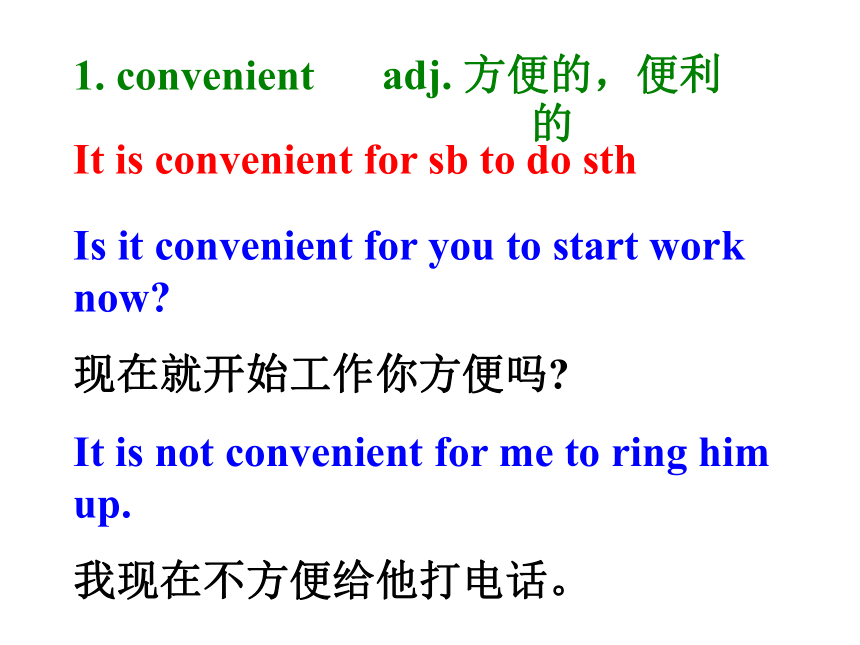 1. convenient adj. 方便的，便利的

It is convenient for sb to do sth

Is it convenient for you to start work now?

现在就开始工作你方便吗?

It is not convenient for me to ring him up.

我现在不方便给他打电话。